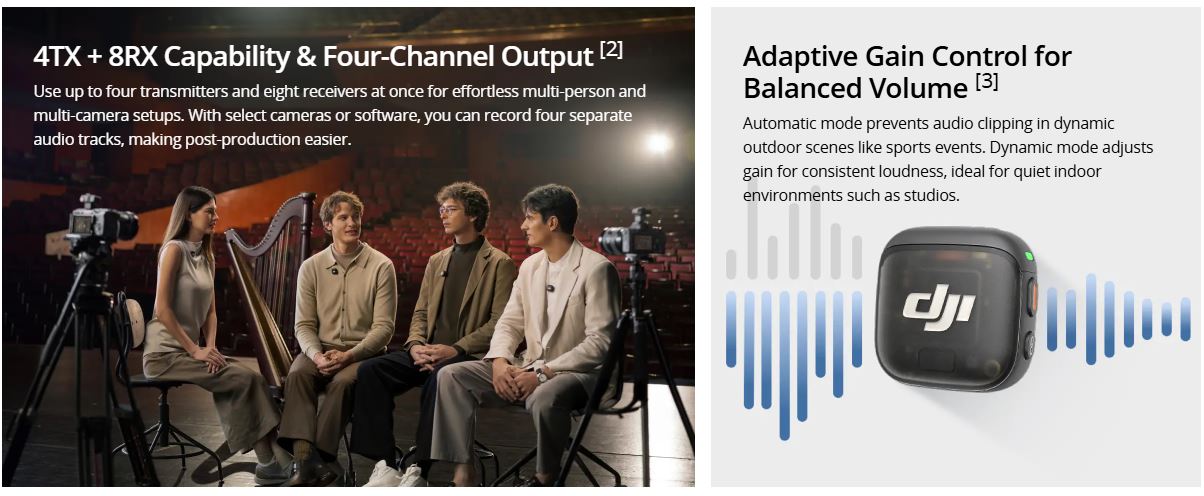 4TX + 8RX Capability & Four-Channel Output [2]

Use up to four transmitters and eight receivers at once for effortless multi-person and multi-camera setups. With select cameras or software, you can record four separate audio tracks, making post-production easier.

Adaptive Gain Control for Balanced Volume [3]

Automatic mode prevents audio clipping in dynamic outdoor scenes like sports events. Dynamic mode adjusts gain for consistent loudness, ideal for quiet indoor environments such as studios.

dji